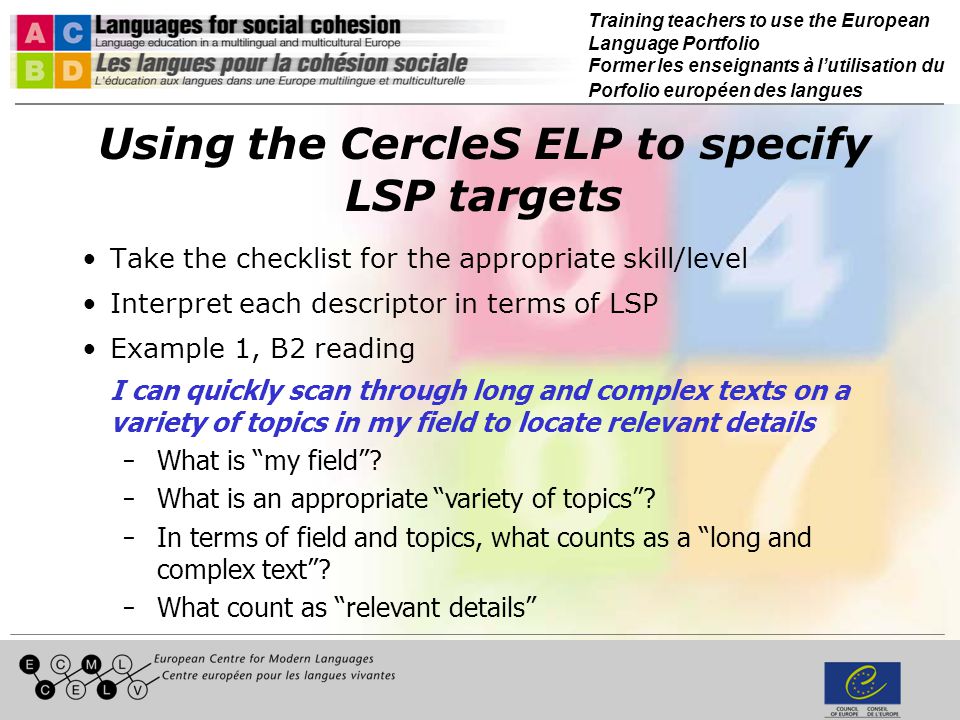 A C B D Languages for social cohesion
Language education in a multilingual and multicultural Europe
Les langues pour la cohésion sociale
L'éducation aux langues dans une Europe multilingue et multiculturelle

Training teachers to use the European Language Portfolio
Former les enseignants à l'utilisation du Porfolio européen des langues

Using the CercleS ELP to specify LSP targets

• Take the checklist for the appropriate skill/level
• Interpret each descriptor in terms of LSP
• Example 1, B2 reading

I can quickly scan through long and complex texts on a variety of topics in my field to locate relevant details

– What is "my field"?
– What is an appropriate "variety of topics"?
– In terms of field and topics, what counts as a "long and complex text"?
– What count as "relevant details"

E C M L C E L V
European Centre for Modern Languages
Centre européen pour les langues vivantes

COUNCIL OF EUROPE CONSEIL DE L'EUROPE